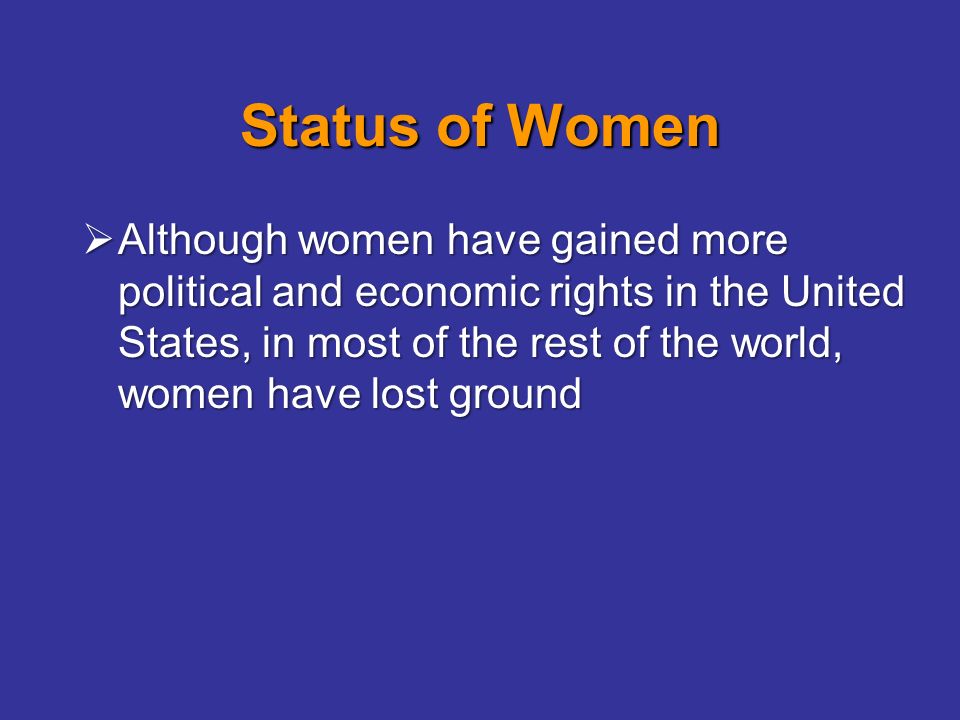 Status of Women

➢ Although women have gained more political and economic rights in the United States, in most of the rest of the world, women have lost ground